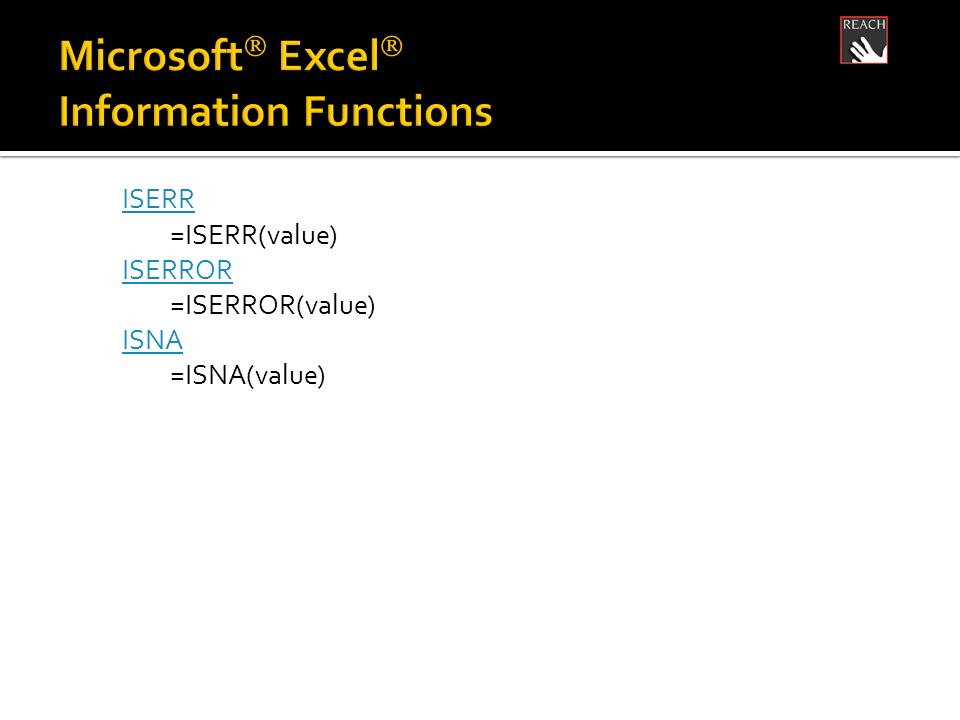 Microsoft® Excel®
Information Functions

REACH

ISERR
=ISERR(value)
ISERROR
=ISERROR(value)
ISNA
=ISNA(value)